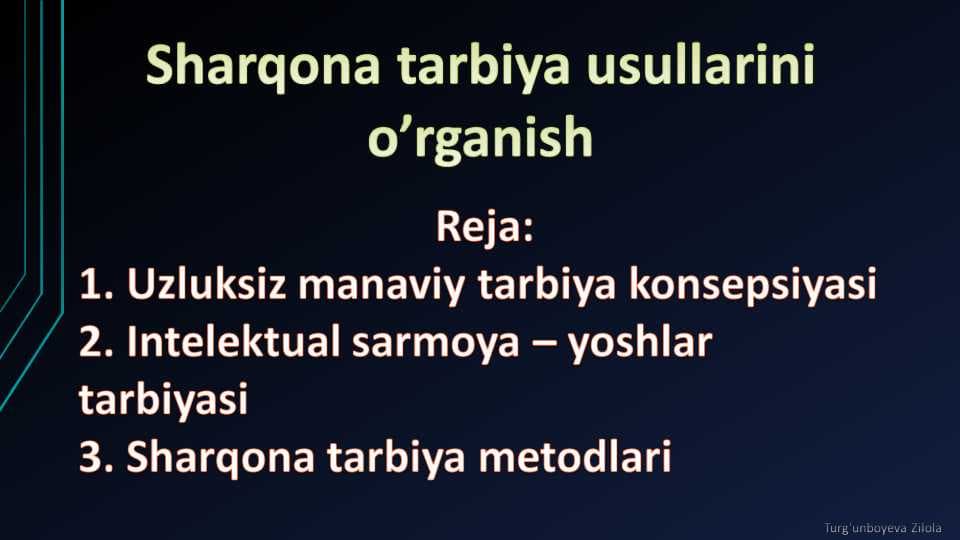 Sharqona tarbiya usullarini o’rganish

Reja:
1. Uzluksiz manaviy tarbiya konsepsiyasi
2. Intelektual sarmoya – yoshlar tarbiyasi
3. Sharqona tarbiya metodlari

Turg'unboyeva Zilola